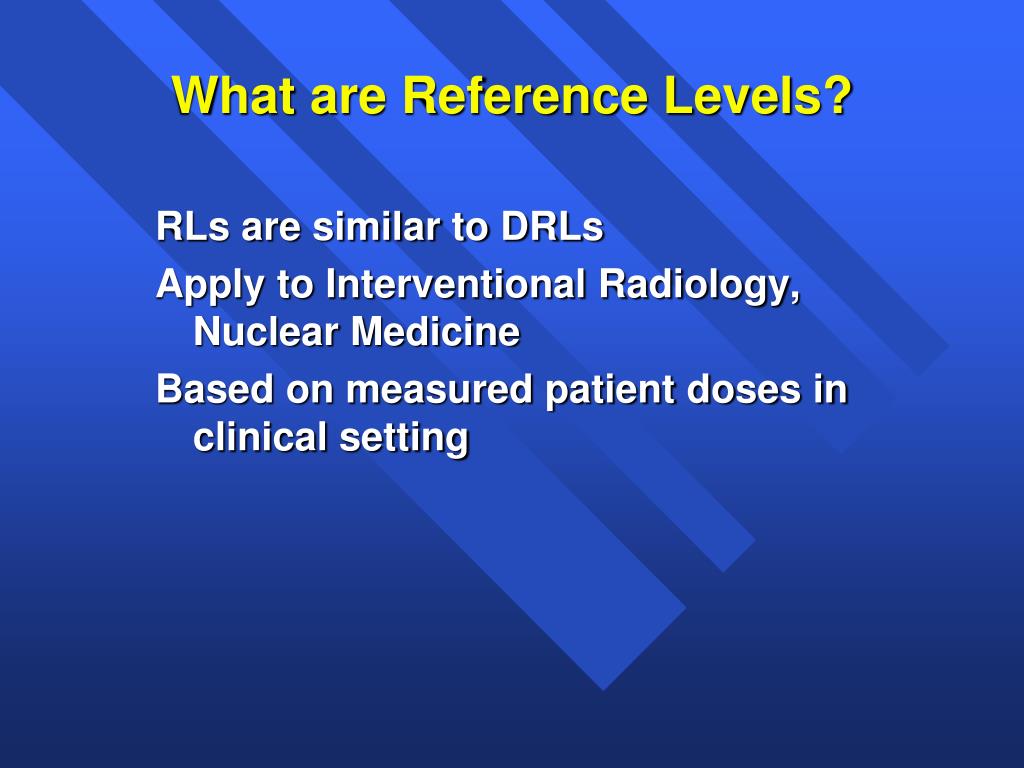 What are Reference Levels?

RLs are similar to DRLs

Apply to Interventional Radiology, Nuclear Medicine

Based on measured patient doses in clinical setting